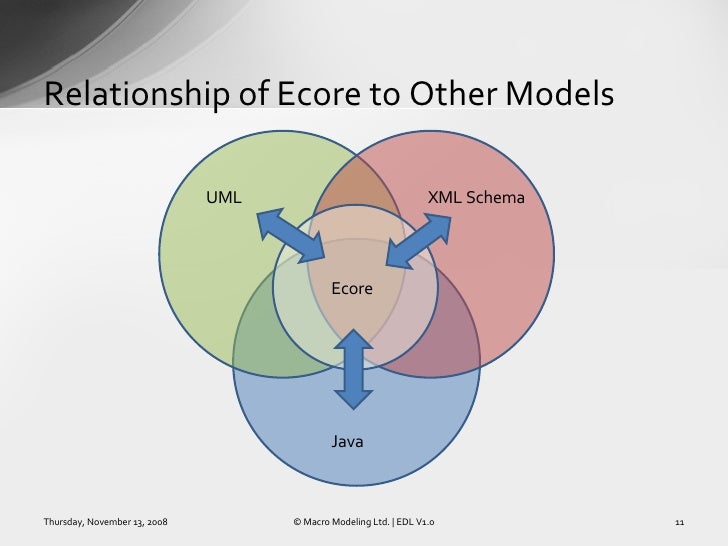 Relationship of Ecore to Other Models

UML

XML Schema

Ecore

Java

Thursday, November 13, 2008

© Macro Modeling Ltd. | EDL V1.0

11